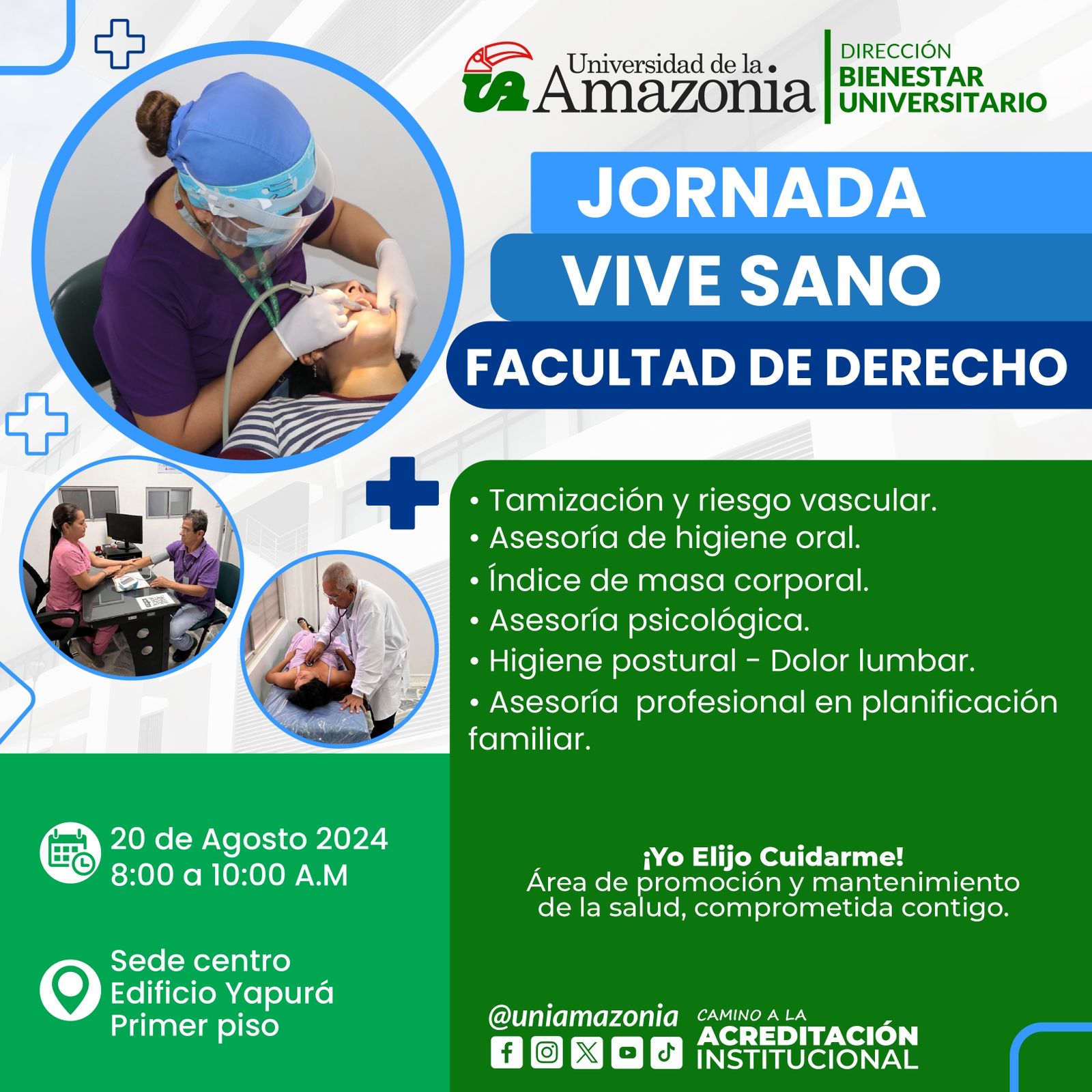 Universidad de la Amazonia

DIRECCIÓN
BIENESTAR
UNIVERSITARIO

JORNADA
VIVE SANO
FACULTAD DE DERECHO

• Tamización y riesgo vascular.
• Asesoría de higiene oral.
• Índice de masa corporal.
• Asesoría psicológica.
• Higiene postural - Dolor lumbar.
• Asesoría profesional en planificación familiar.

20 de Agosto 2024
8:00 a 10:00 A.M

Sede centro
Edificio Yapurá
Primer piso

¡Yo Elijo Cuidarme!
Área de promoción y mantenimiento de la salud, comprometida contigo.

@uniamazonia

CAMINO A LA
ACREDITACIÓN
INSTITUCIONAL